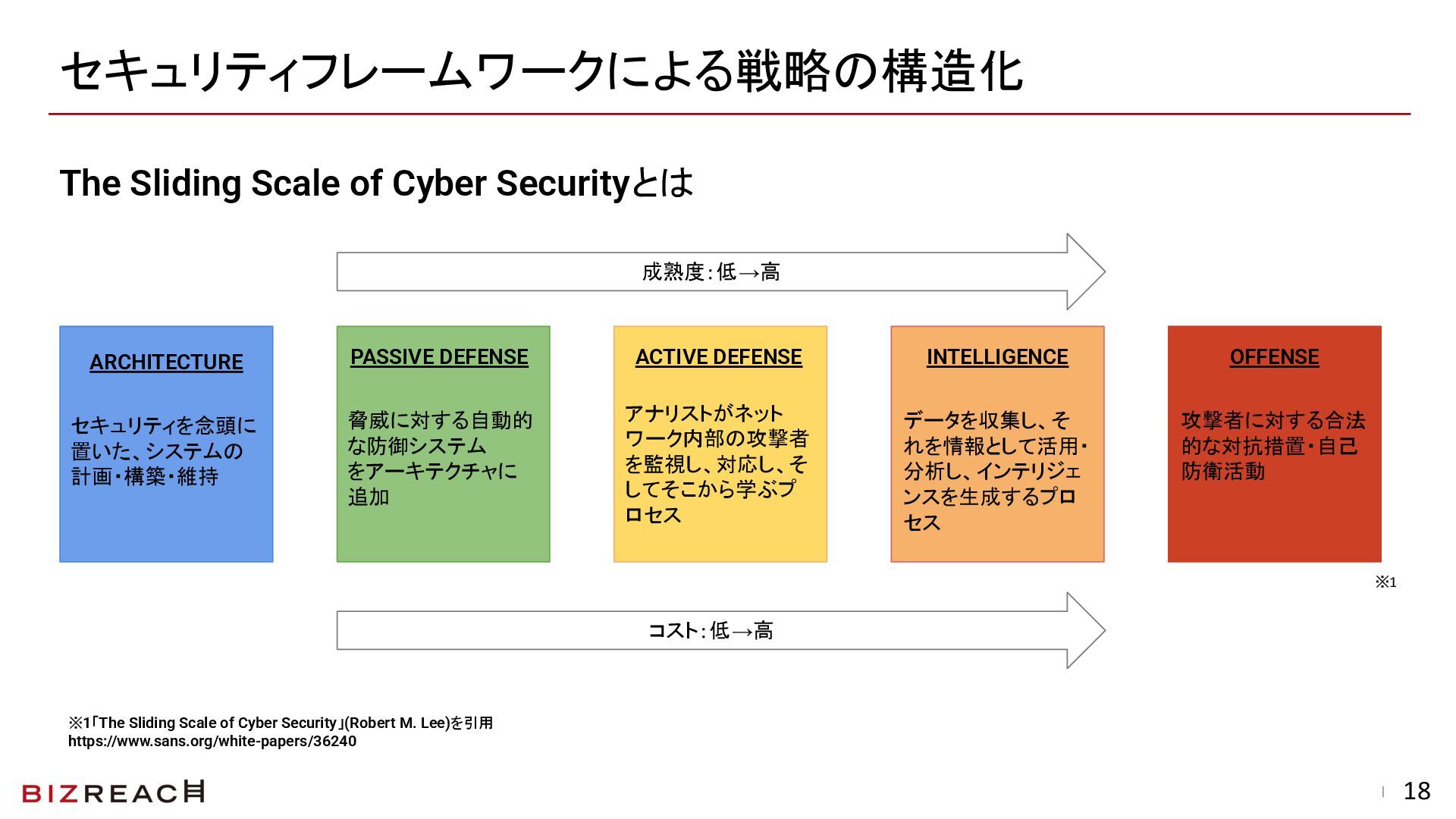 セキュリティフレームワークによる戦略の構造化

The Sliding Scale of Cyber Securityとは

成熟度：低→高

ARCHITECTURE

セキュリティを念頭に置いた、システムの計画・構築・維持

PASSIVE DEFENSE

脅威に対する自動的な防御システムをアーキテクチャに追加

ACTIVE DEFENSE

アナリストがネットワーク内部の攻撃者を監視し、対応し、そしてそこから学ぶプロセス

INTELLIGENCE

データを収集し、それを情報として活用・分析し、インテリジェンスを生成するプロセス

OFFENSE

攻撃者に対する合法的な対抗措置・自己防衛活動

※1

コスト：低→高

※1「The Sliding Scale of Cyber Security」(Robert M. Lee)を引用
https://www.sans.org/white-papers/36240

BIZREACH

18